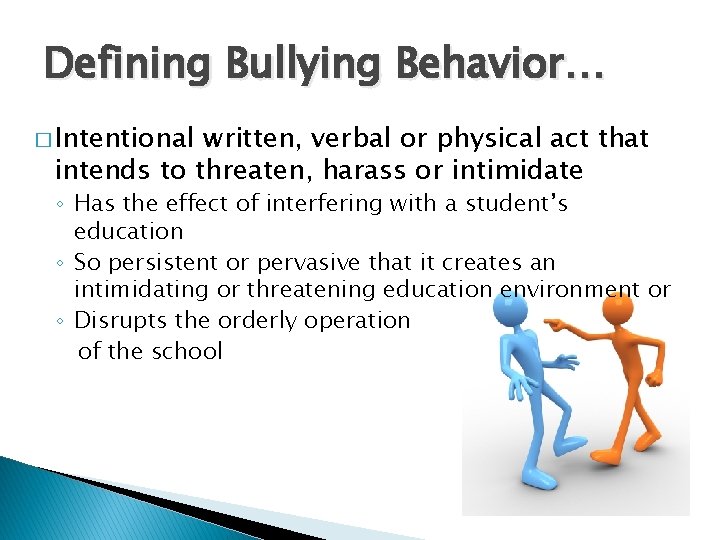 Defining Bullying Behavior…

□ Intentional written, verbal or physical act that intends to threaten, harass or intimidate

◦ Has the effect of interfering with a student's education
◦ So persistent or pervasive that it creates an intimidating or threatening education environment or
◦ Disrupts the orderly operation of the school